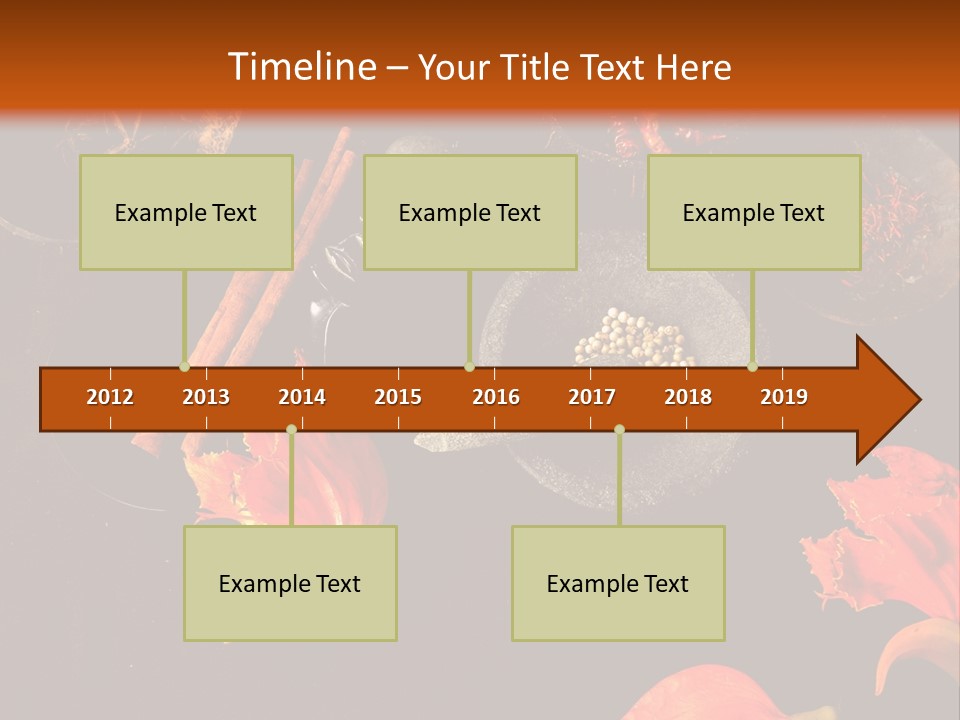 Timeline – Your Title Text Here

Example Text

Example Text

Example Text

2012 2013 2014 2015 2016 2017 2018 2019

Example Text

Example Text